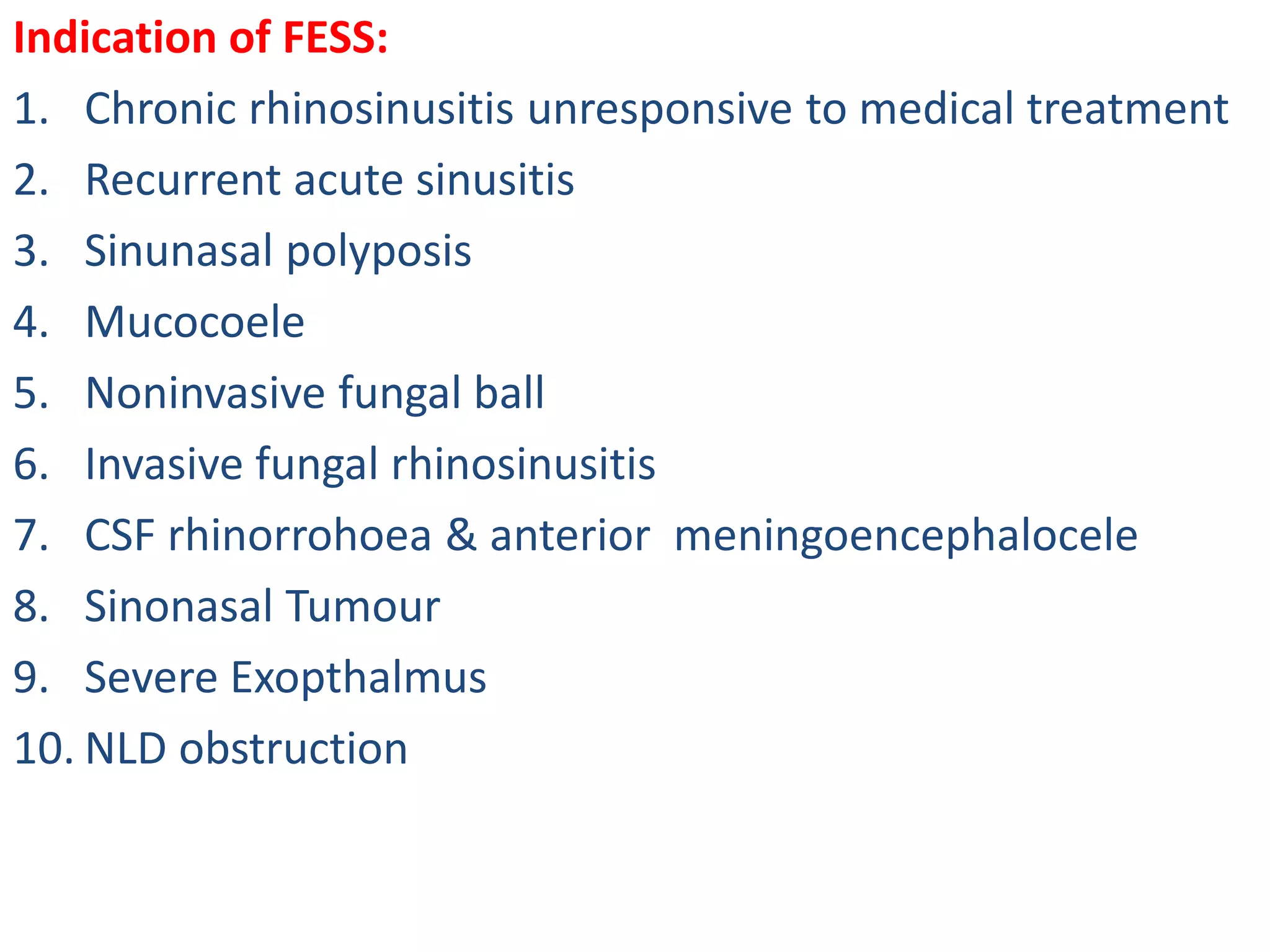 Indication of FESS:

1. Chronic rhinosinusitis unresponsive to medical treatment
2. Recurrent acute sinusitis
3. Sinunasal polyposis
4. Mucocoele
5. Noninvasive fungal ball
6. Invasive fungal rhinosinusitis
7. CSF rhinorrohoea & anterior meningoencephalocele
8. Sinonasal Tumour
9. Severe Exopthalmus
10. NLD obstruction